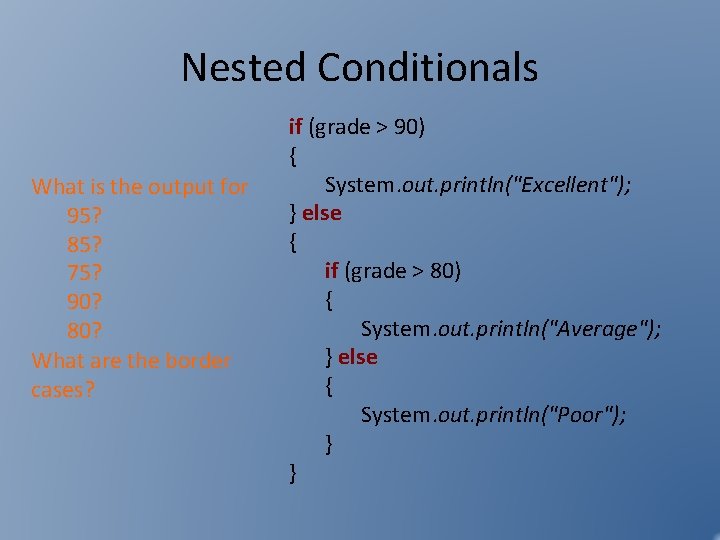 Nested Conditionals

What is the output for
95?
85?
75?
90?
80?
What are the border cases?

if (grade > 90)
{
    System.out.println("Excellent");
} else
{
    if (grade > 80)
    {
        System.out.println("Average");
    } else
    {
        System.out.println("Poor");
    }
}